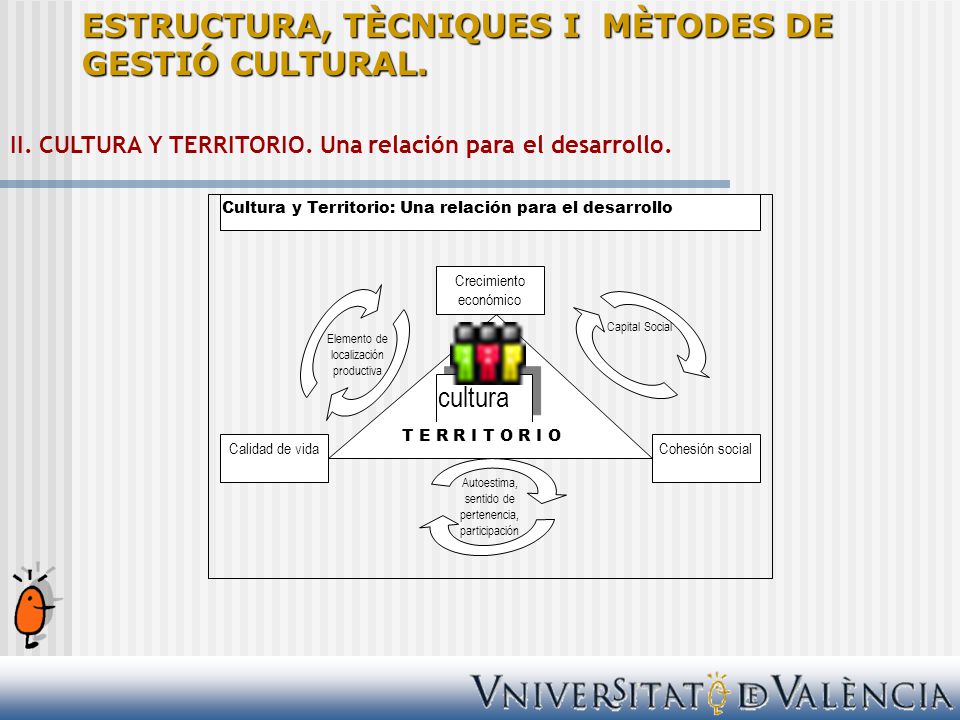 ESTRUCTURA, TÈCNIQUES I MÈTODES DE GESTIÓ CULTURAL.

II. CULTURA Y TERRITORIO. Una relación para el desarrollo.

Cultura y Territorio: Una relación para el desarrollo

Crecimiento económico

Elemento de localización productiva

Capital Social

cultura

TERRITORIO

Calidad de vida

Cohesión social

Autoestima, sentido de pertenencia, participación

VNIVERSITAT DE VALÈNCIA